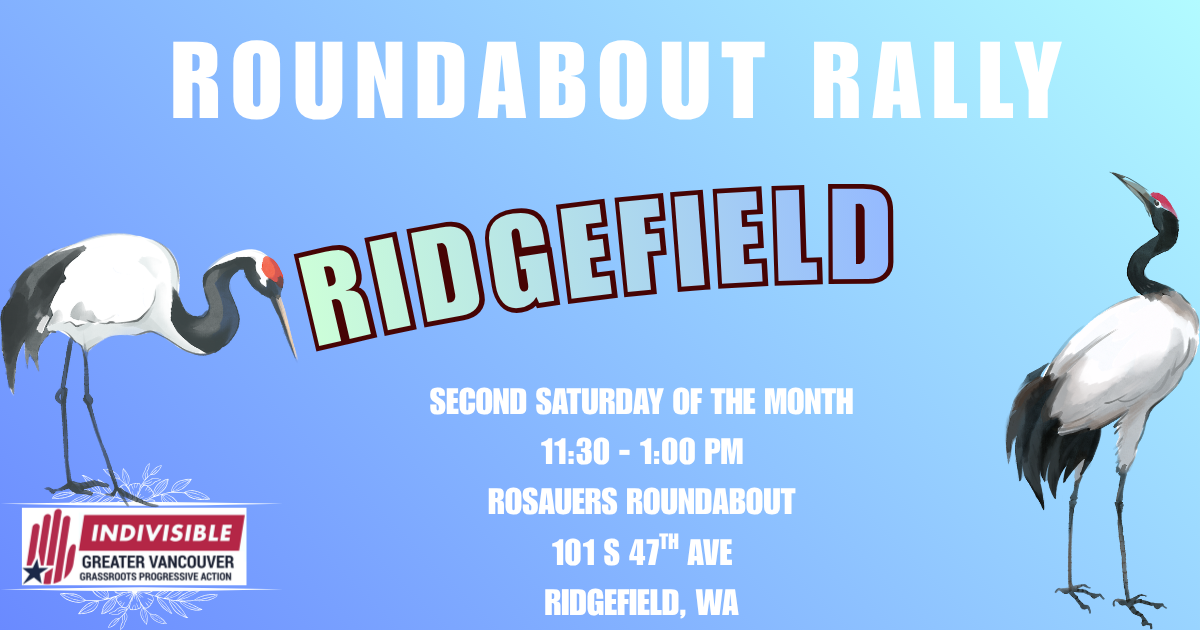 ROUNDABOUT RALLY

RIDGEFIELD

SECOND SATURDAY OF THE MONTH
11:30 - 1:00 PM
ROSAUERS ROUNDABOUT
101 S 47$^{TH}$ AVE
RIDGEFIELD, WA

INDIVISIBLE
GREATER VANCOUVER
GRASSROOTS PROGRESSIVE ACTION